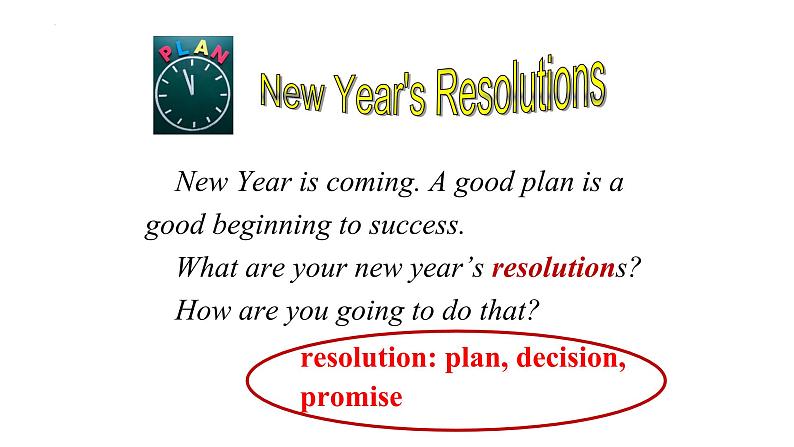 PLAN

New Year's Resolutions

New Year is coming. A good plan is a good beginning to success.

What are your new year's resolutions?

How are you going to do that?

resolution: plan, decision, promise